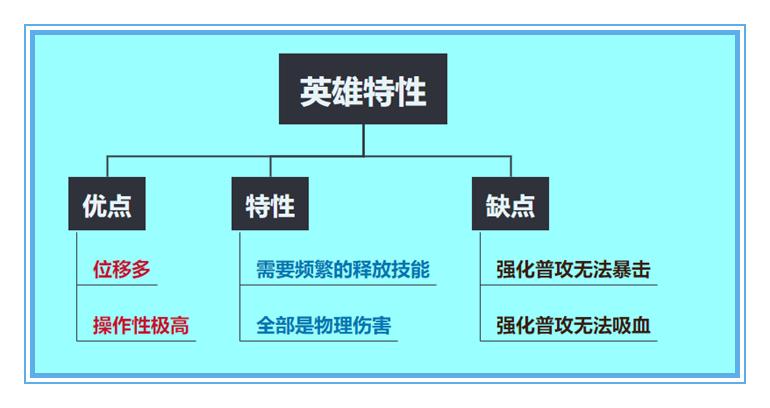 英雄特性

优点

位移多

操作性极高

特性

需要频繁的释放技能

全部是物理伤害

缺点

强化普攻无法暴击

强化普攻无法吸血